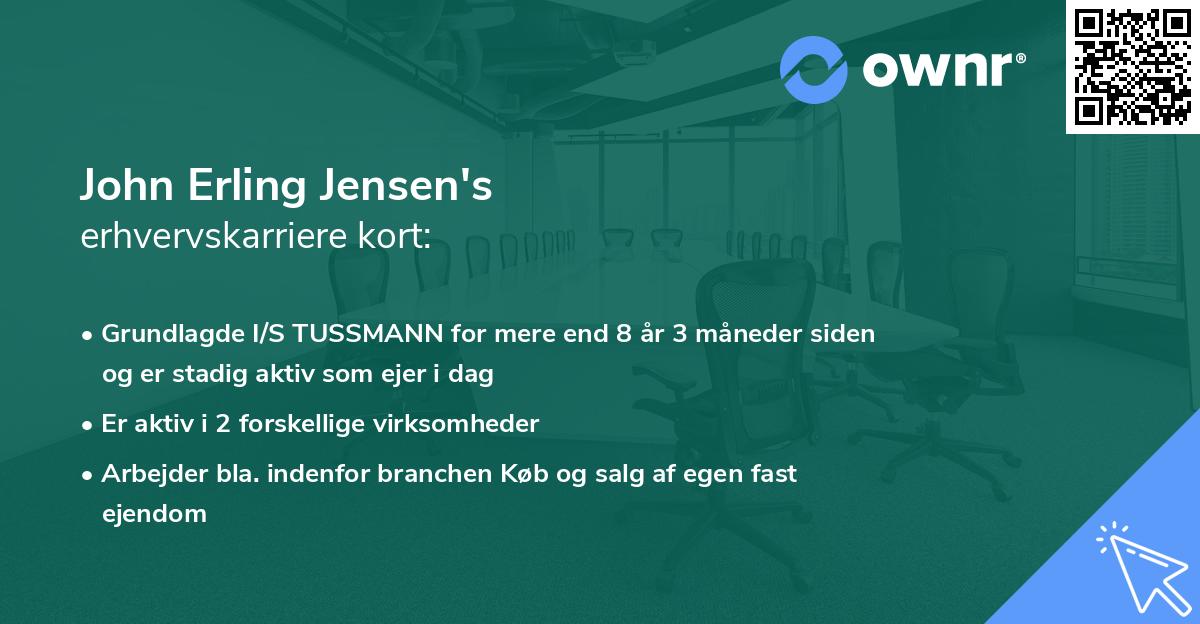 ownr®

John Erling Jensen's
erhvervskarriere kort:

• Grundlagde I/S TUSSMANN for mere end 8 år 3 måneder siden og er stadig aktiv som ejer i dag
• Er aktiv i 2 forskellige virksomheder
• Arbejder bla. indenfor branchen Køb og salg af egen fast ejendom